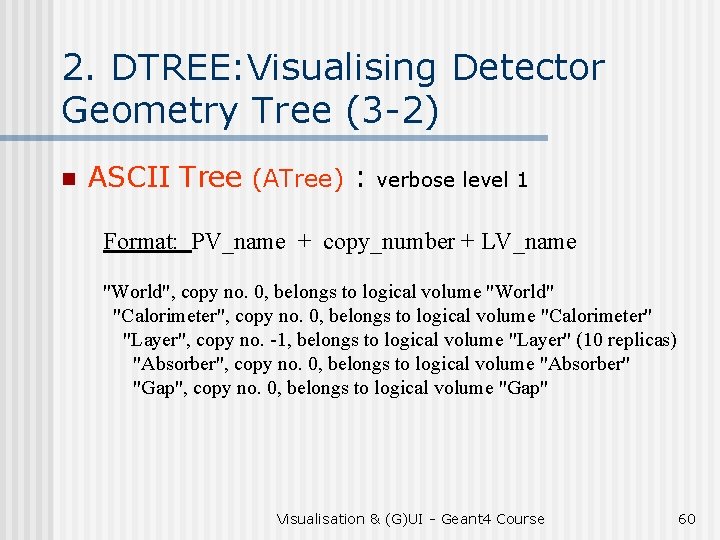 2. DTREE:Visualising Detector Geometry Tree (3-2)

ASCII Tree (ATree) : verbose level 1

Format: PV_name + copy_number + LV_name

"World", copy no. 0, belongs to logical volume "World"
"Calorimeter", copy no. 0, belongs to logical volume "Calorimeter"
"Layer", copy no. -1, belongs to logical volume "Layer" (10 replicas)
"Absorber", copy no. 0, belongs to logical volume "Absorber"
"Gap", copy no. 0, belongs to logical volume "Gap"

Visualisation & (G)UI - Geant4 Course

60